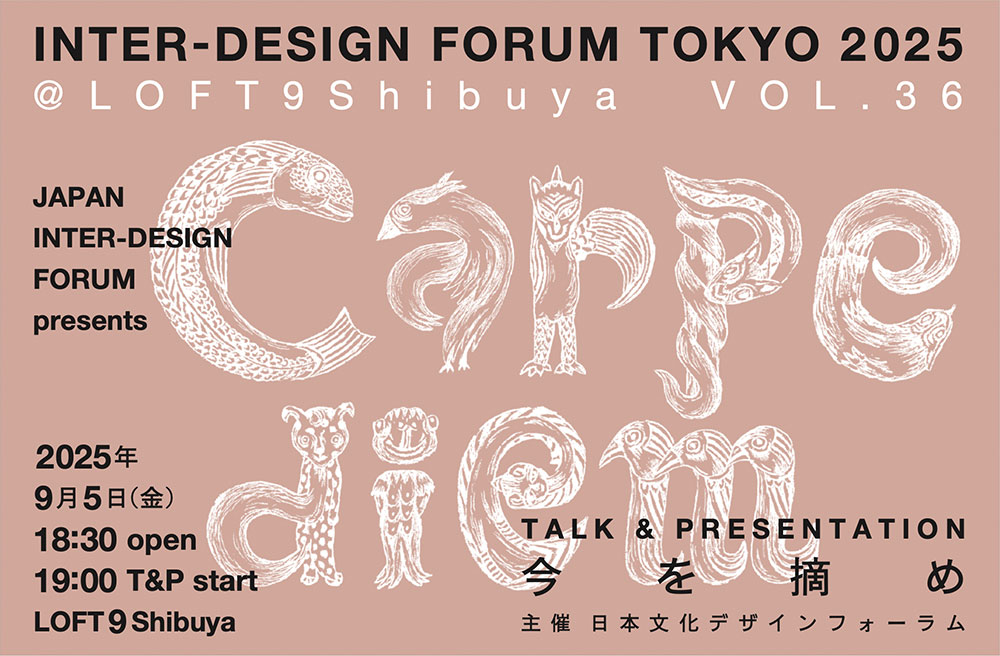 INTER-DESIGN FORUM TOKYO 2025
@LOFT9Shibuya VOL.36

JAPAN INTER-DESIGN FORUM presents

Carpe diem

2025年
9月5日(金)
18:30 open
19:00 T&P start
LOFT9 Shibuya

TALK & PRESENTATION
今を摘め
主催 日本文化デザインフォーラム